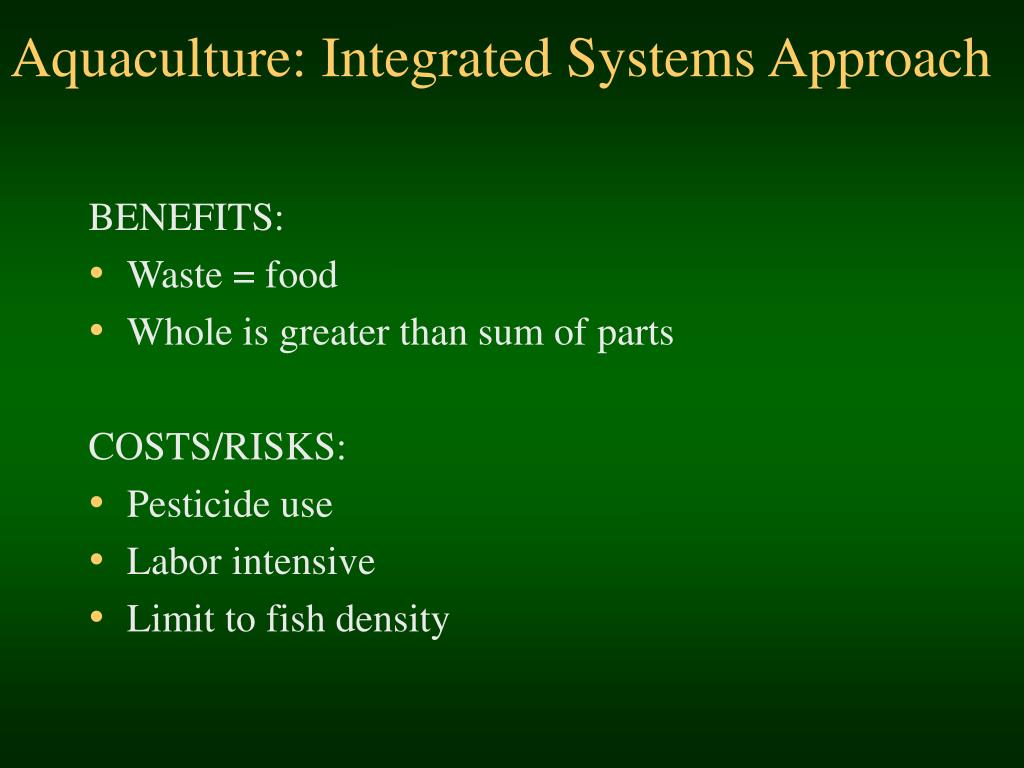 Aquaculture: Integrated Systems Approach

BENEFITS:
• Waste = food
• Whole is greater than sum of parts

COSTS/RISKS:
• Pesticide use
• Labor intensive
• Limit to fish density